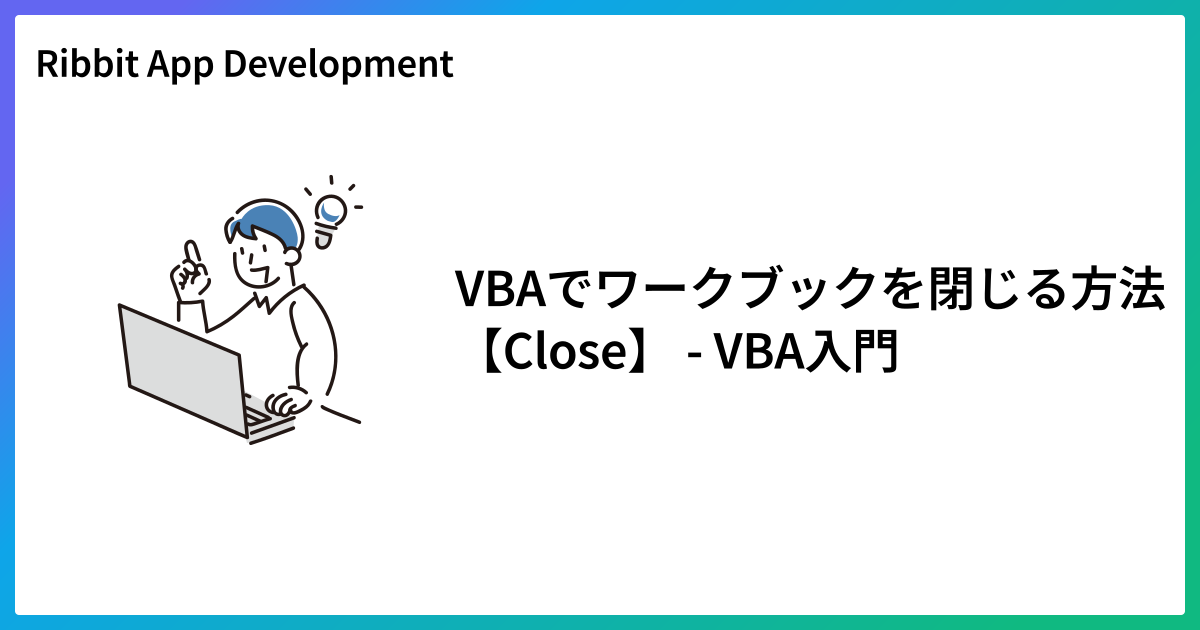 Ribbit App Development

VBAでワークブックを閉じる方法【Close】 - VBA入門